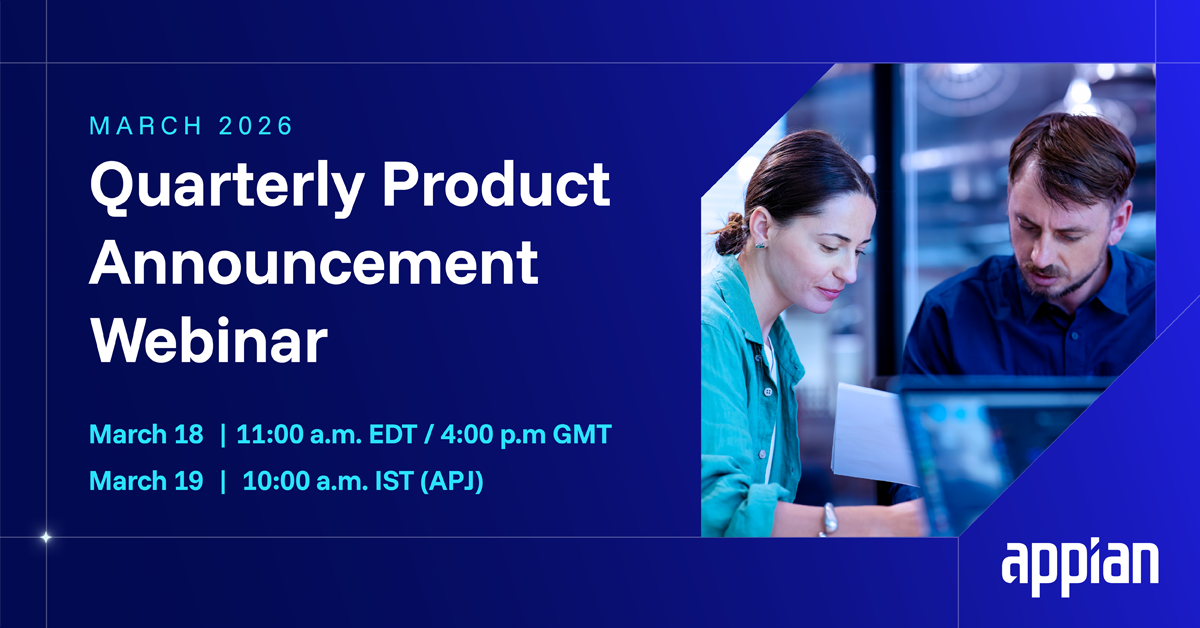 MARCH 2026

Quarterly Product Announcement Webinar

March 18 | 11:00 a.m. EDT / 4:00 p.m GMT
March 19 | 10:00 a.m. IST (APJ)

appian